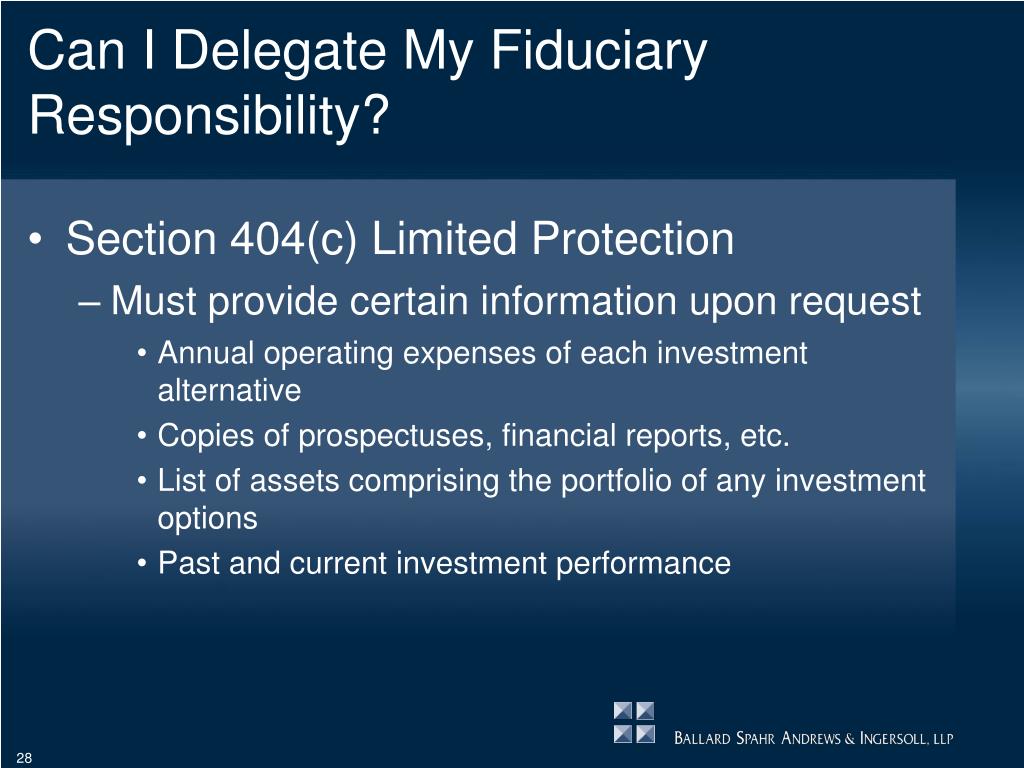 Can I Delegate My Fiduciary Responsibility?

• Section 404(c) Limited Protection

– Must provide certain information upon request

• Annual operating expenses of each investment alternative

• Copies of prospectuses, financial reports, etc.

• List of assets comprising the portfolio of any investment options

• Past and current investment performance

BALLARD SPAHR ANDREWS & INGERSOLL, LLP

28